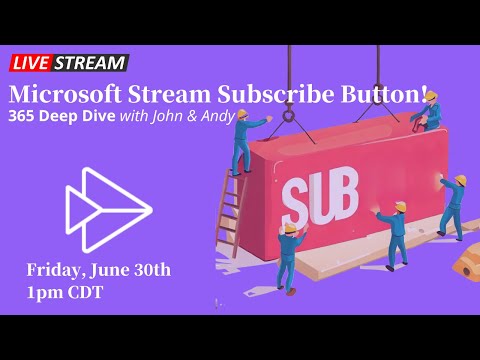 LIVE STREAM

Microsoft Stream Subscribe Button!
365 Deep Dive with John & Andy

SUB

Friday, June 30th
1pm CDT